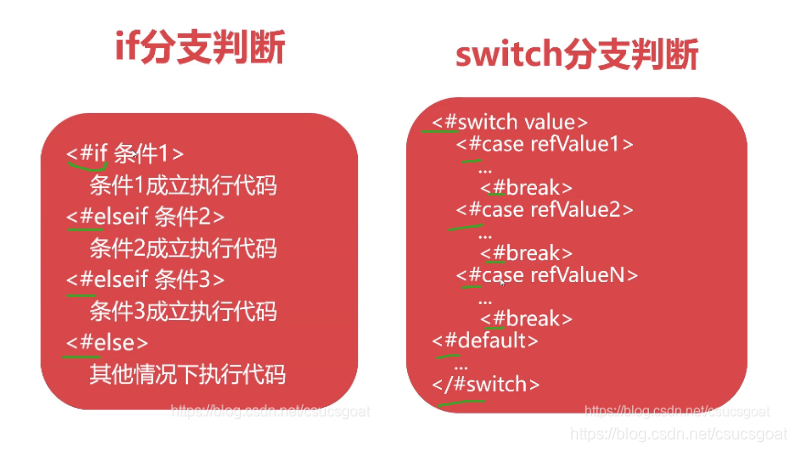 if分支判断

<#if 条件1>
条件1成立执行代码
<#elseif 条件2>
条件2成立执行代码
<#elseif 条件3>
条件3成立执行代码
<#else>
其他情况下执行代码

https://blog.csdn.net/csucsgoat

switch分支判断

<#switch value>
<#case refValue1>
...
<#break>
<#case refValue2>
...
<#break>
<#case refValueN>
...
<#break>
<#default>
...
</#switch>

https://blog.csdn.net/csucsgoat

https://blog.csdn.net/csucsgoat